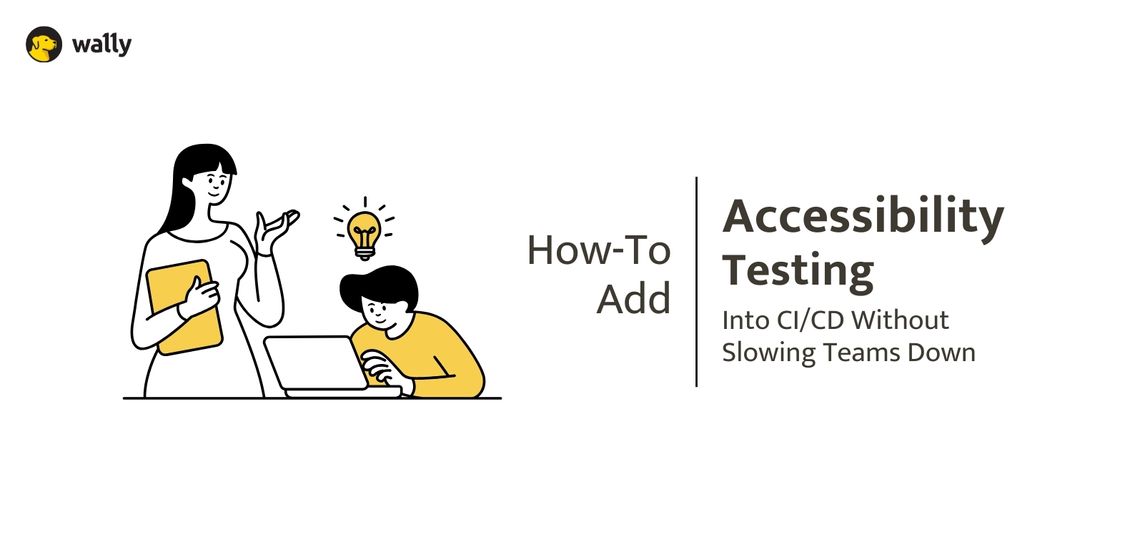 wally

How-To Add

Accessibility Testing

Into CI/CD Without Slowing Teams Down